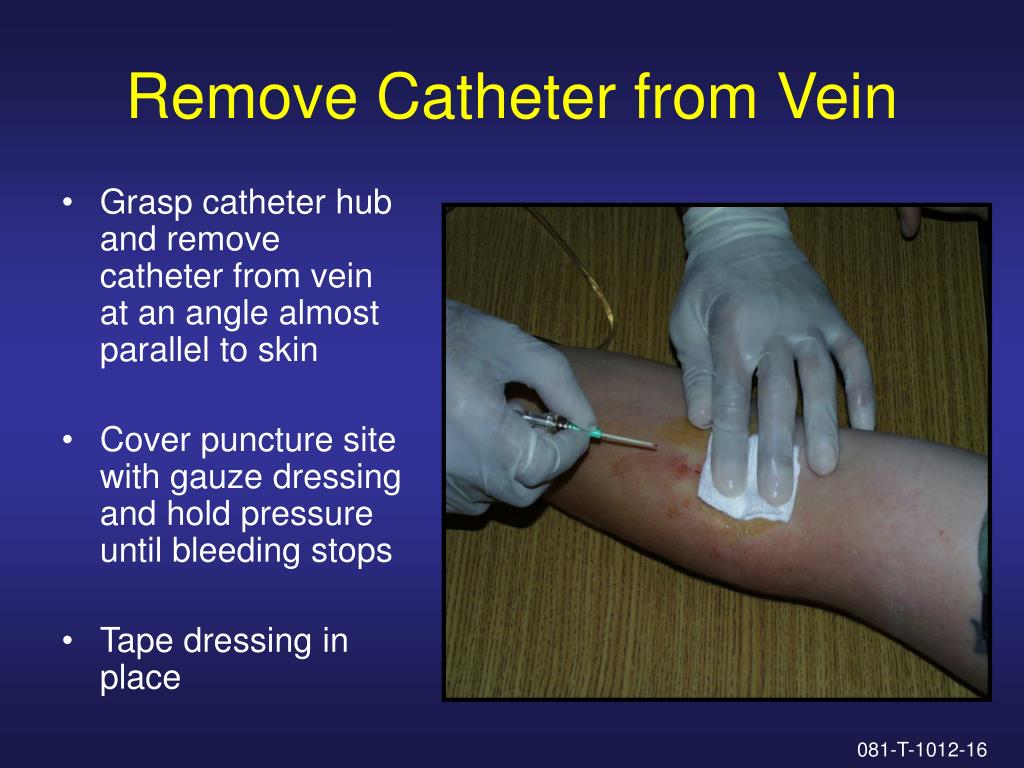 Remove Catheter from Vein

• Grasp catheter hub and remove catheter from vein at an angle almost parallel to skin

• Cover puncture site with gauze dressing and hold pressure until bleeding stops

• Tape dressing in place

081-T-1012-16